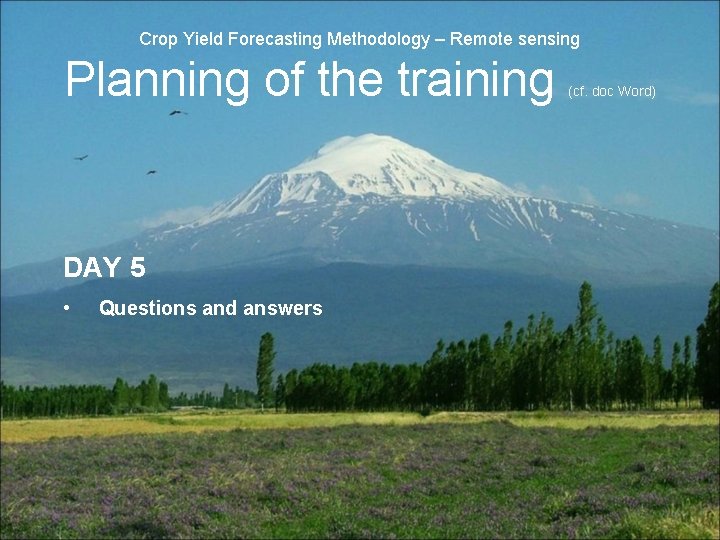 Crop Yield Forecasting Methodology – Remote sensing

Planning of the training (cf. doc Word)

DAY 5

• Questions and answers